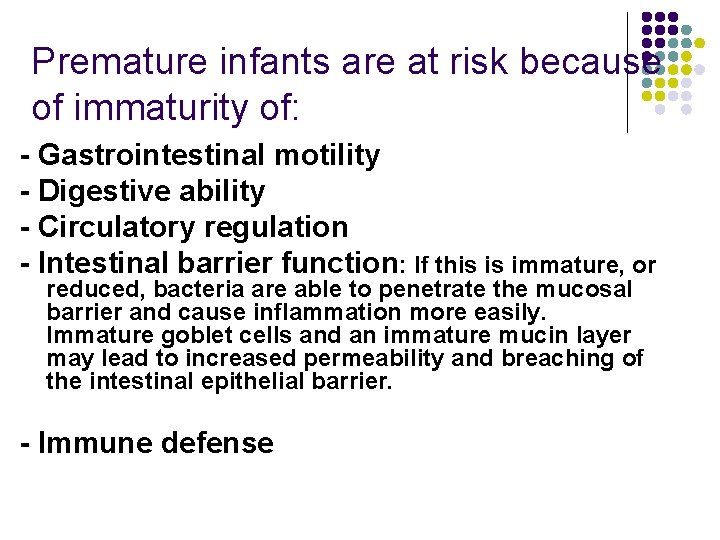 Premature infants are at risk because of immaturity of:

- Gastrointestinal motility
- Digestive ability
- Circulatory regulation
- Intestinal barrier function: If this is immature, or reduced, bacteria are able to penetrate the mucosal barrier and cause inflammation more easily. Immature goblet cells and an immature mucin layer may lead to increased permeability and breaching of the intestinal epithelial barrier.

- Immune defense